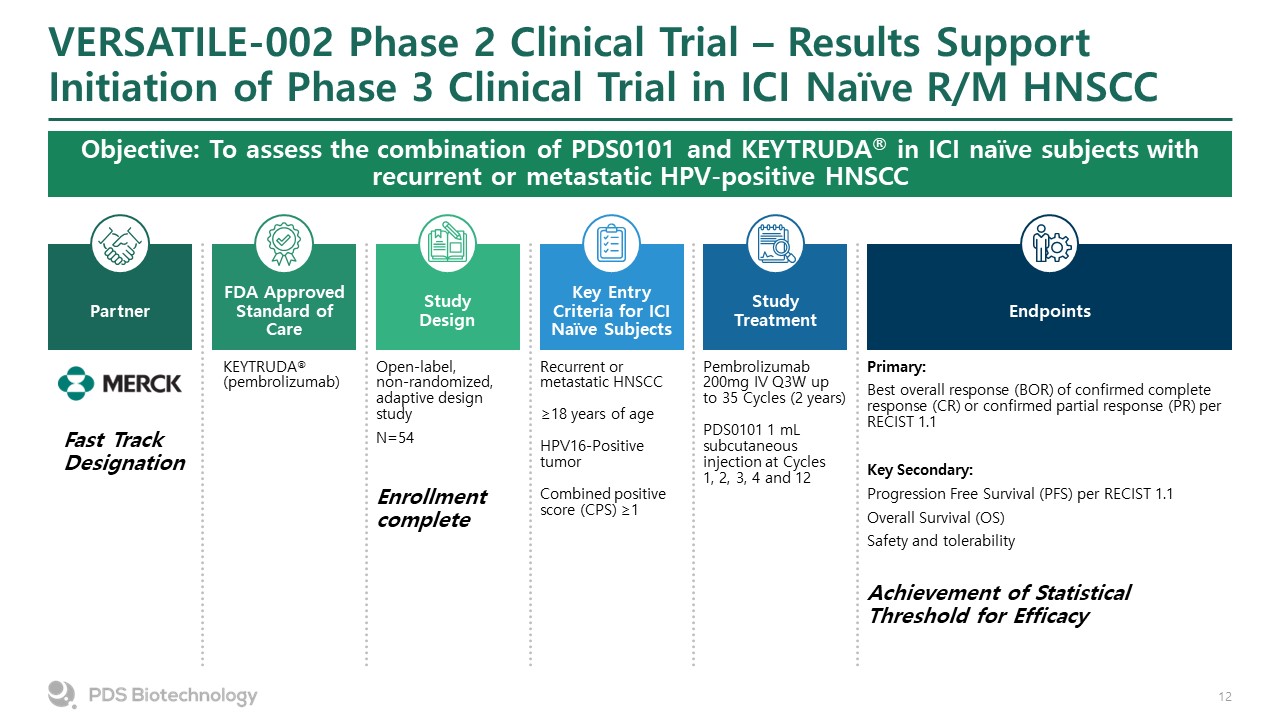 VERSATILE-002 Phase 2 Clinical Trial – Results Support Initiation of Phase 3 Clinical Trial in ICI Naïve R/M HNSCC

Objective: To assess the combination of PDS0101 and KEYTRUDA® in ICI naïve subjects with recurrent or metastatic HPV-positive HNSCC

Partner

MERCK

Fast Track Designation

FDA Approved Standard of Care

KEYTRUDA® (pembrolizumab)

Study Design

Open-label, non-randomized, adaptive design study

N=54

Enrollment complete

Key Entry Criteria for ICI Naïve Subjects

Recurrent or metastatic HNSCC

≥18 years of age

HPV16-Positive tumor

Combined positive score (CPS) ≥1

Study Treatment

Pembrolizumab 200mg IV Q3W up to 35 Cycles (2 years)

PDS0101 1 mL subcutaneous injection at Cycles 1, 2, 3, 4 and 12

Endpoints

Primary:

Best overall response (BOR) of confirmed complete response (CR) or confirmed partial response (PR) per RECIST 1.1

Key Secondary:

Progression Free Survival (PFS) per RECIST 1.1

Overall Survival (OS)

Safety and tolerability

Achievement of Statistical Threshold for Efficacy

PDS Biotechnology

12